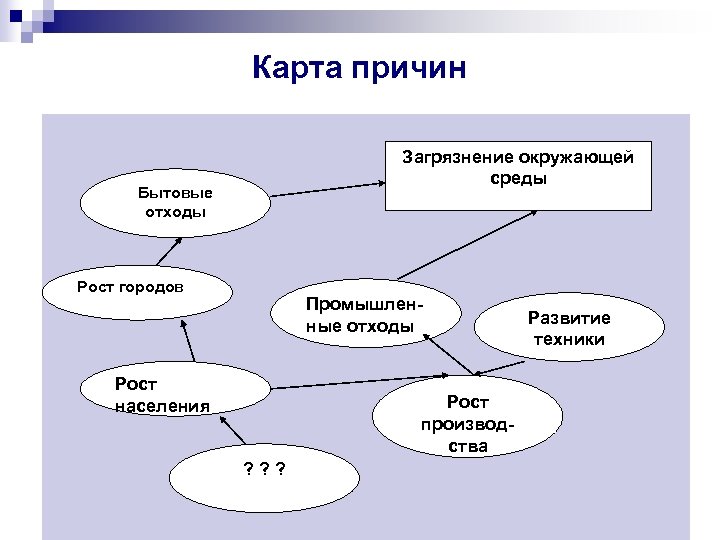 Карта причин

Загрязнение окружающей среды

Бытовые отходы

Рост городов

Промышленные отходы

Развитие техники

Рост населения

Рост производства

? ? ?